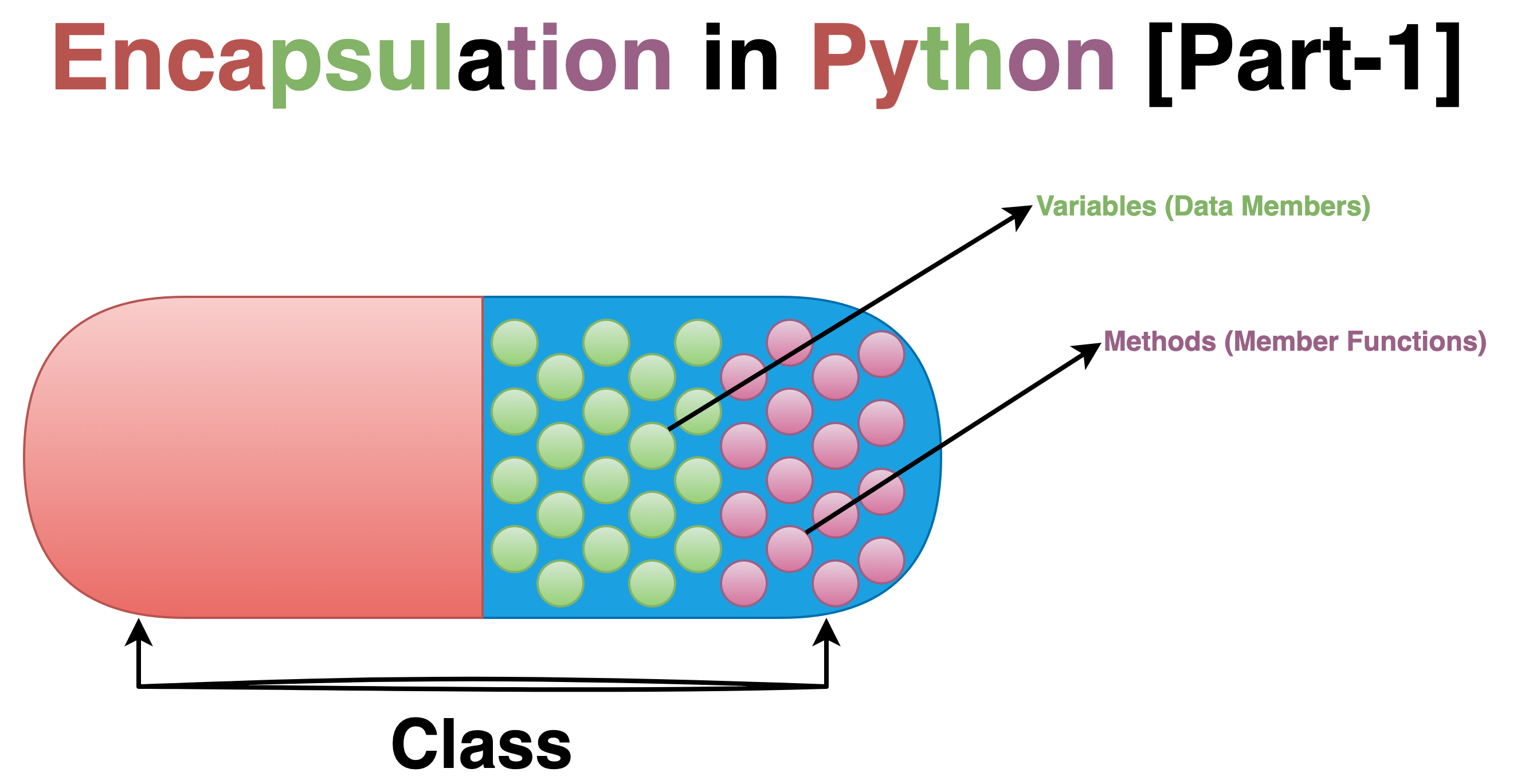 Encapsulation in Python [Part-1]

Variables (Data Members)

Methods (Member Functions)

Class